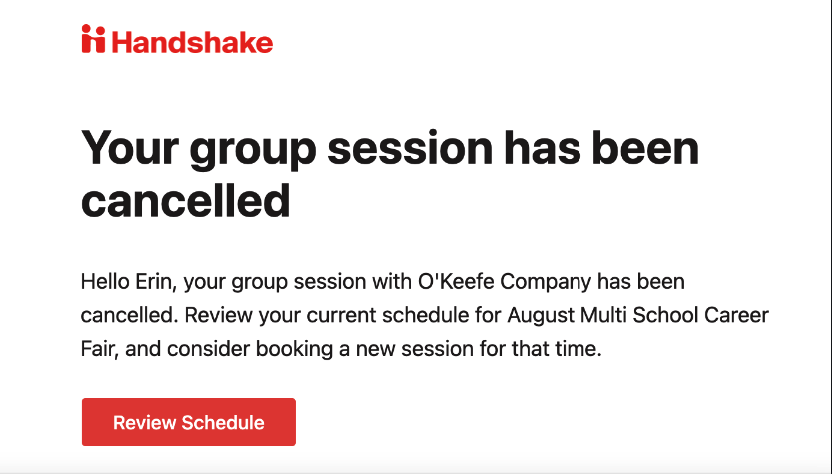 Handshake

Your group session has been cancelled

Hello Erin, your group session with O'Keefe Company has been cancelled. Review your current schedule for August Multi School Career Fair, and consider booking a new session for that time.

Review Schedule